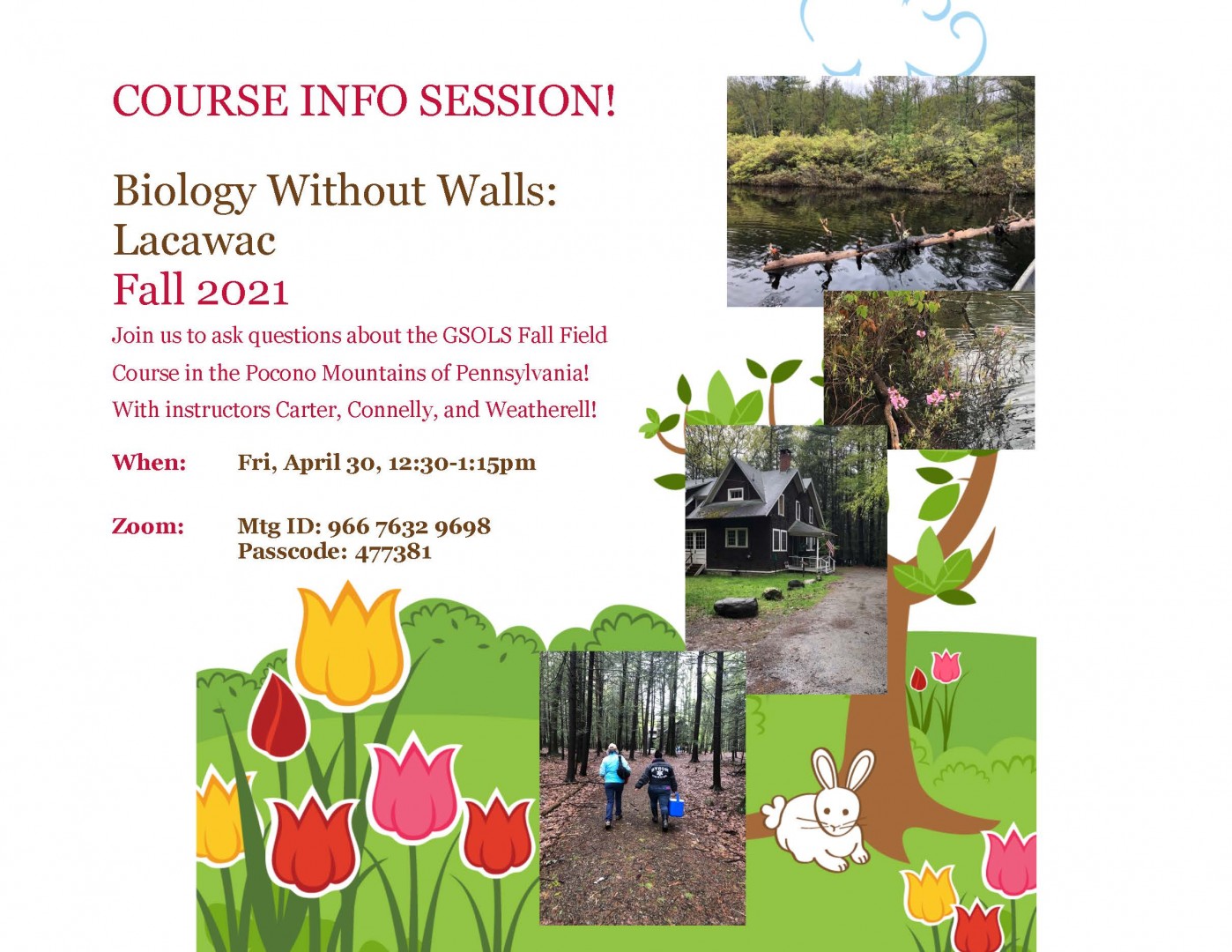 COURSE INFO SESSION!

Biology Without Walls: Lacawac
Fall 2021

Join us to ask questions about the GSOLS Fall Field Course in the Pocono Mountains of Pennsylvania! With instructors Carter, Connelly, and Weatherell!

When: Fri, April 30, 12:30-1:15pm

Zoom: Mtg ID: 966 7632 9698
Passcode: 477381